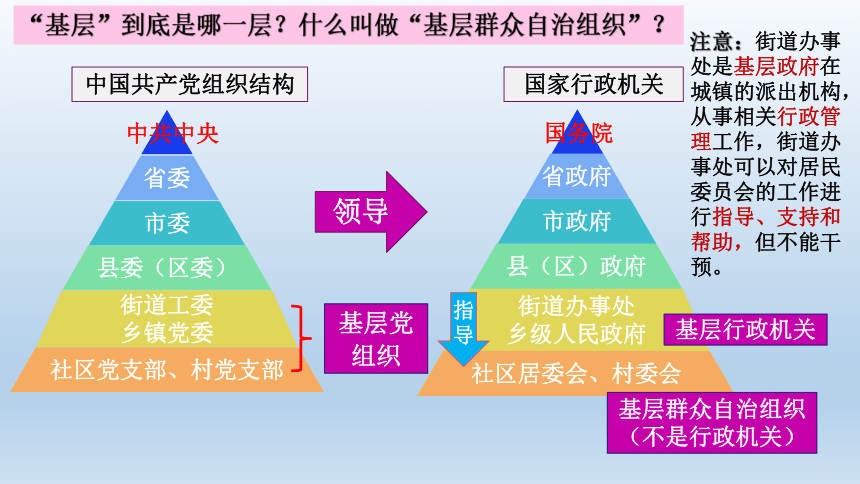 “基层”到底是哪一层？什么叫做“基层群众自治组织”？

中国共产党组织结构

中共中央
省委
市委
县委（区委）
街道工委
乡镇党委
社区党支部、村党支部

基层党组织

领导

国家行政机关

国务院
省政府
市政府
县（区）政府
街道办事处
乡级人民政府
社区居委会、村委会

指导

基层行政机关

基层群众自治组织
（不是行政机关）

注意：街道办事处是基层政府在城镇的派出机构，从事相关行政管理工作，街道办事处可以对居民委员会的工作进行指导、支持和帮助，但不能干预。